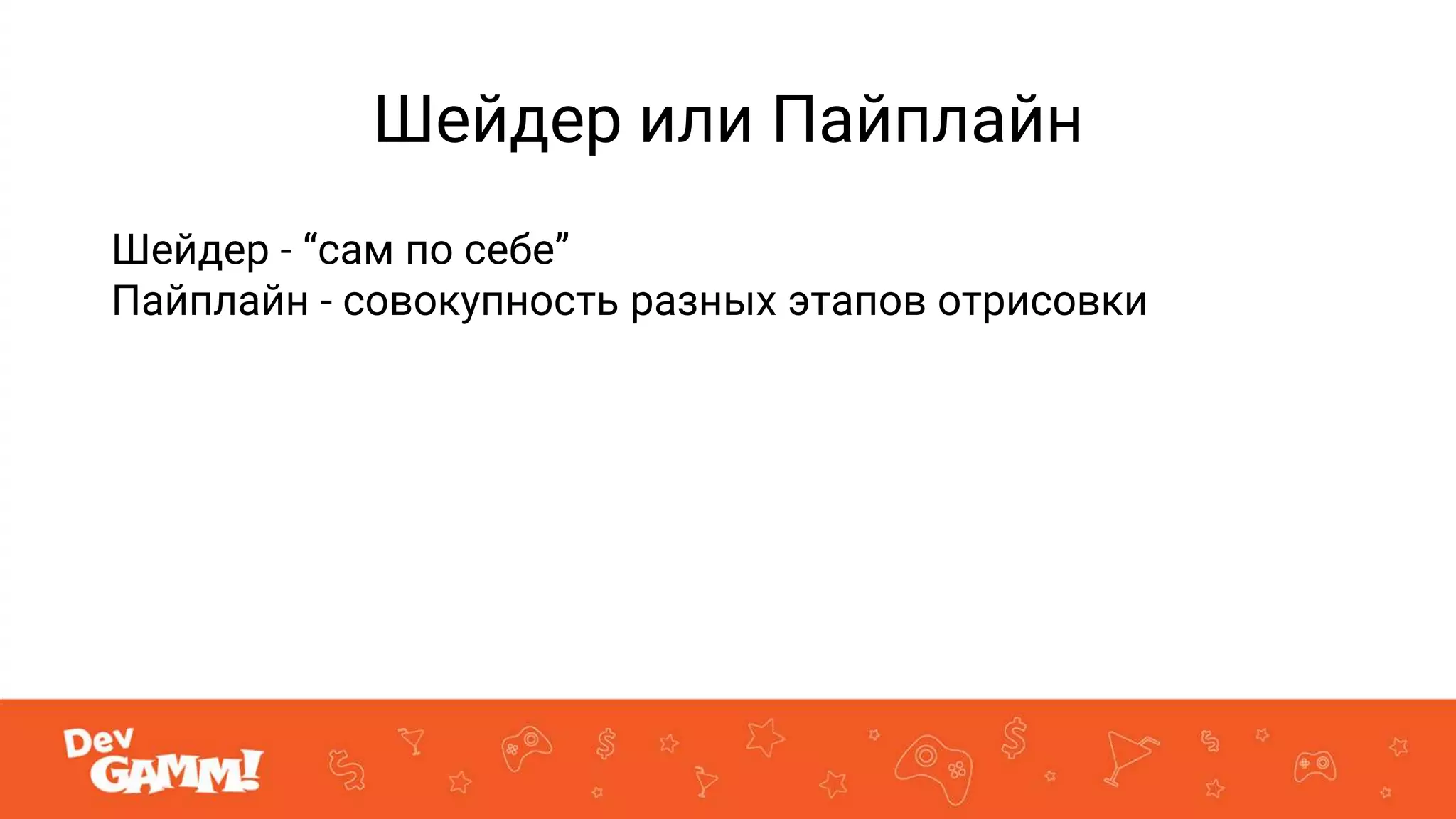 Шейдер или Пайплайн

Шейдер - “сам по себе”
Пайплайн - совокупность разных этапов отрисовки

Dev GAMM!